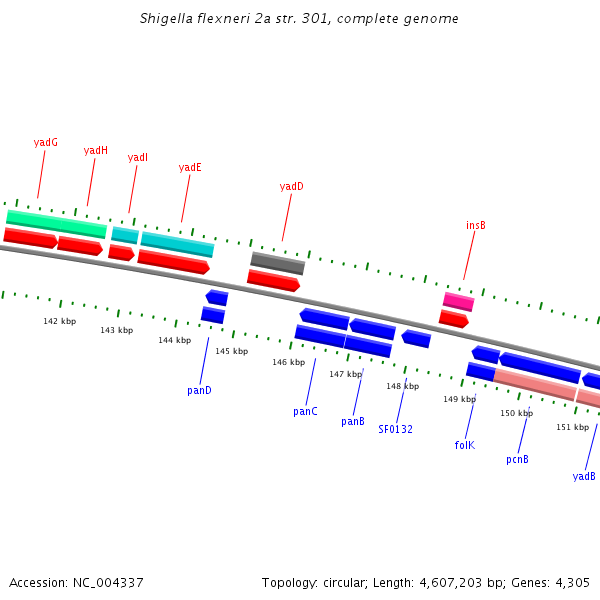 Shigella flexneri 2a str. 301, complete genome

yadG
yadH
yadI
yadE
yadD
insB

142 kbp
143 kbp
144 kbp
145 kbp
146 kbp
147 kbp
148 kbp
149 kbp
150 kbp
151 kbp

panD
panC
panB
SF0132
folK
pcnB
yadB

Accession: NC_004337

Topology: circular; Length: 4,607,203 bp; Genes: 4,305